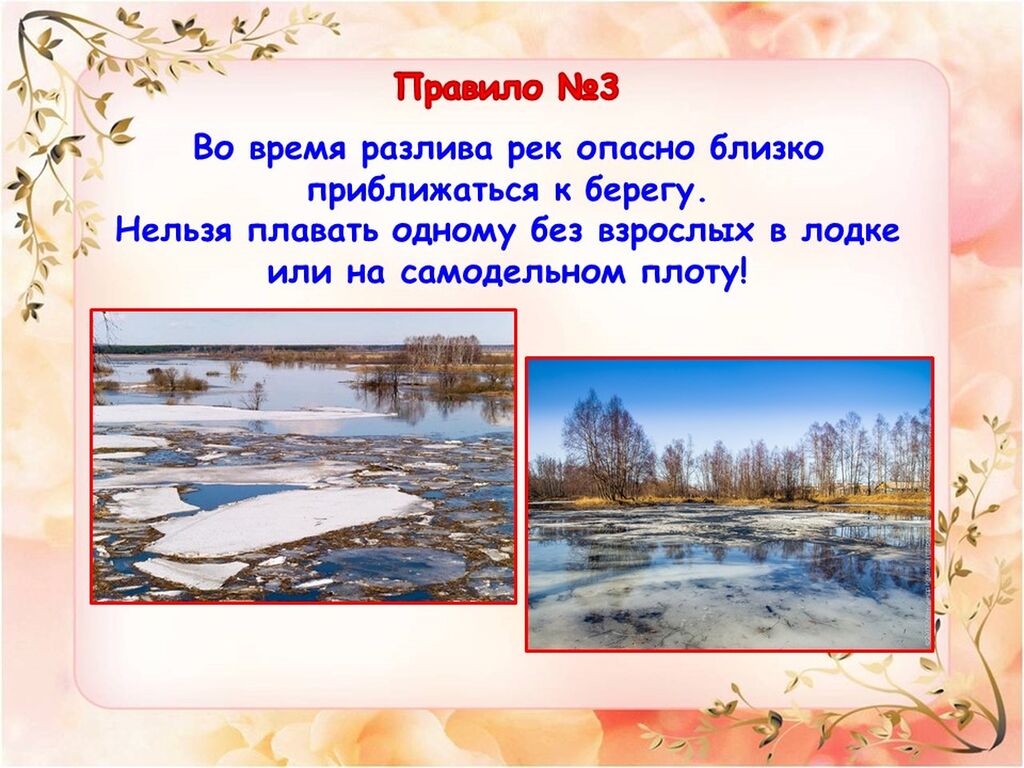 Правило №3

Во время разлива рек опасно близко приближаться к берегу.
Нельзя плавать одному без взрослых в лодке или на самодельном плоту!